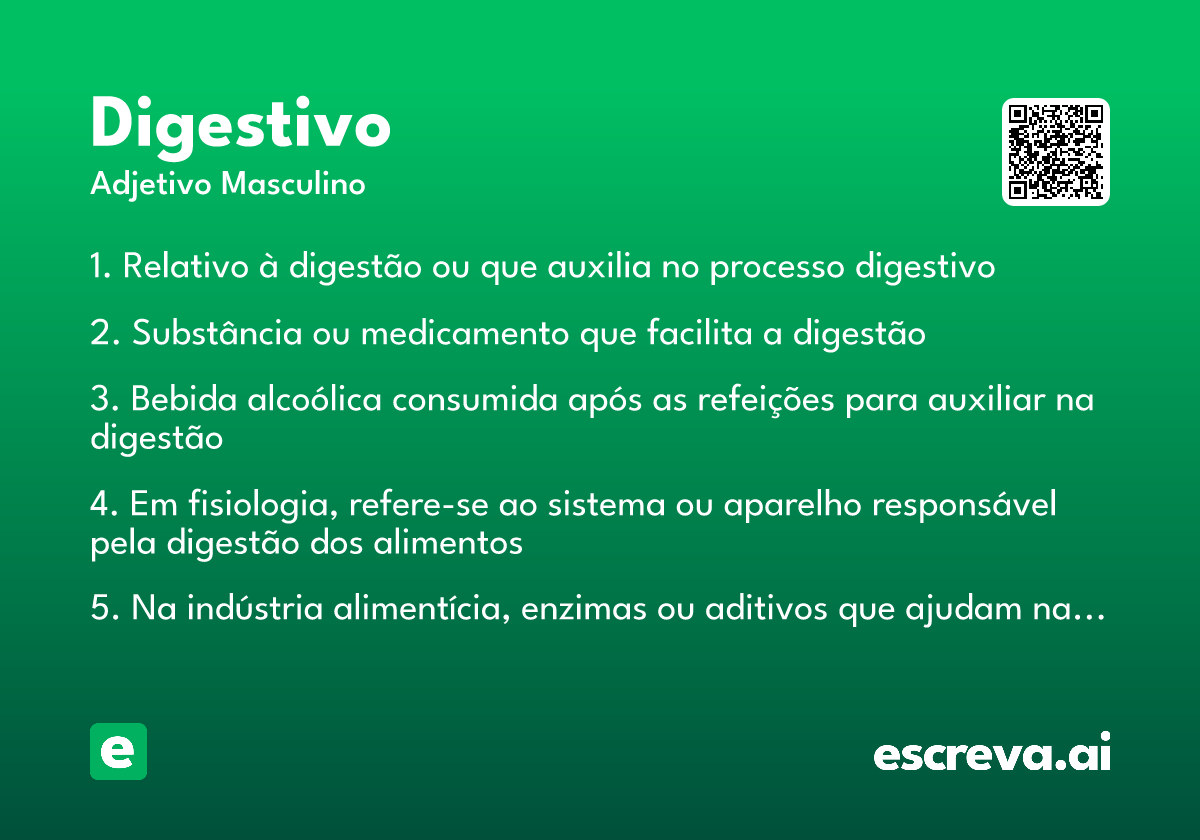 Digestivo
Adjetivo Masculino

1. Relativo à digestão ou que auxilia no processo digestivo

2. Substância ou medicamento que facilita a digestão

3. Bebida alcoólica consumida após as refeições para auxiliar na digestão

4. Em fisiologia, refere-se ao sistema ou aparelho responsável pela digestão dos alimentos

5. Na indústria alimentícia, enzimas ou aditivos que ajudam na…

e

escreva.ai